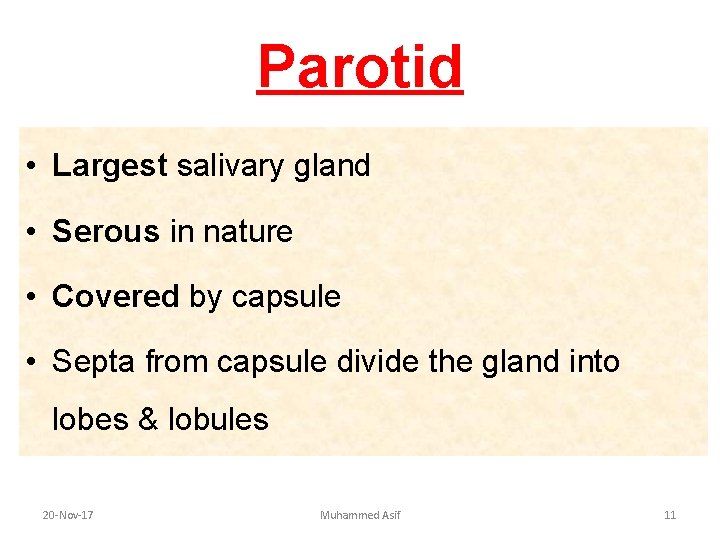 Parotid

• Largest salivary gland
• Serous in nature
• Covered by capsule
• Septa from capsule divide the gland into lobes & lobules

20-Nov-17 Muhammed Asif 11